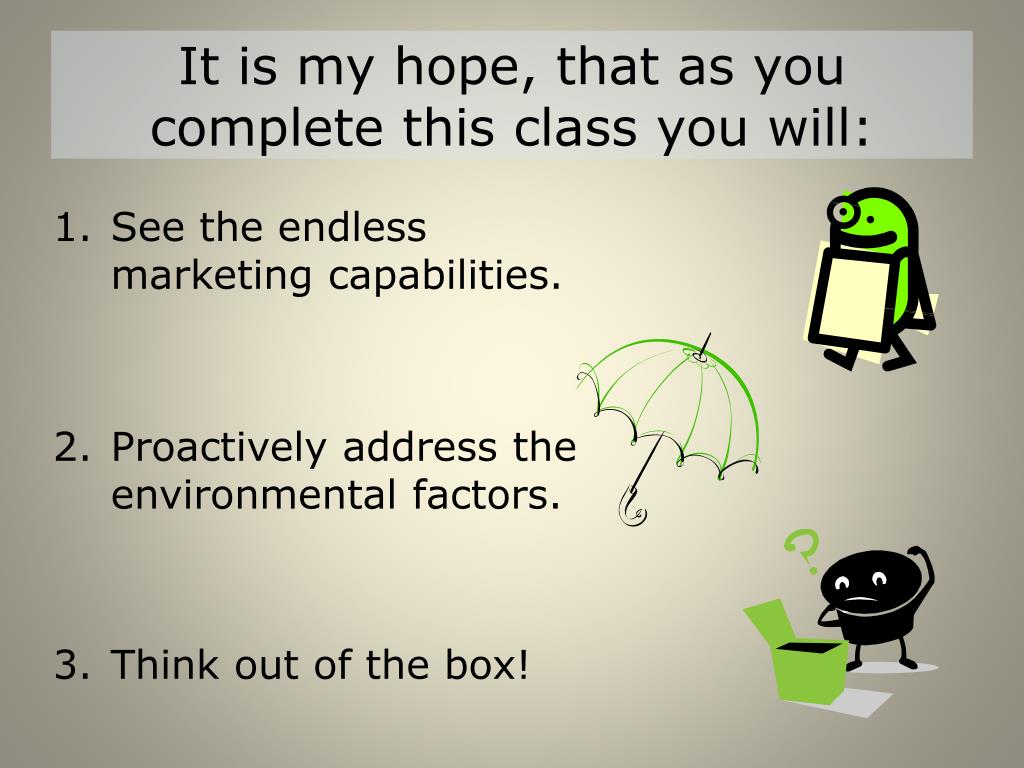 It is my hope, that as you complete this class you will:

1. See the endless marketing capabilities.

2. Proactively address the environmental factors.

3. Think out of the box!

?